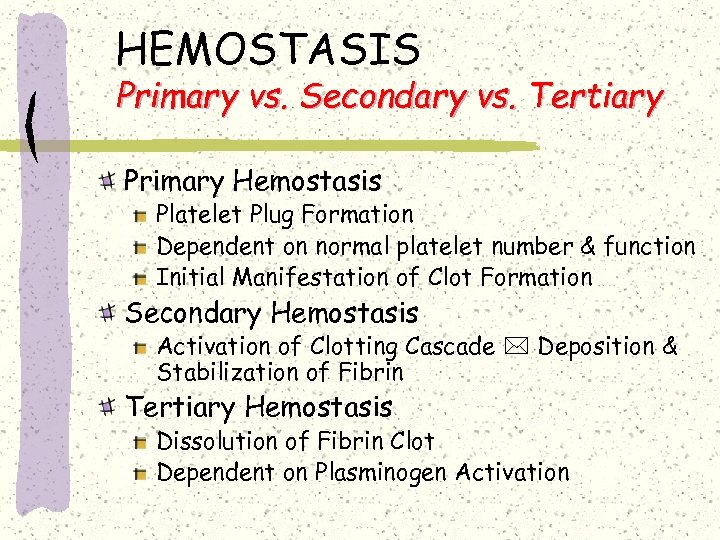 HEMOSTASIS
Primary vs. Secondary vs. Tertiary

Primary Hemostasis
Platelet Plug Formation
Dependent on normal platelet number & function
Initial Manifestation of Clot Formation

Secondary Hemostasis
Activation of Clotting Cascade ✉ Deposition & Stabilization of Fibrin

Tertiary Hemostasis
Dissolution of Fibrin Clot
Dependent on Plasminogen Activation